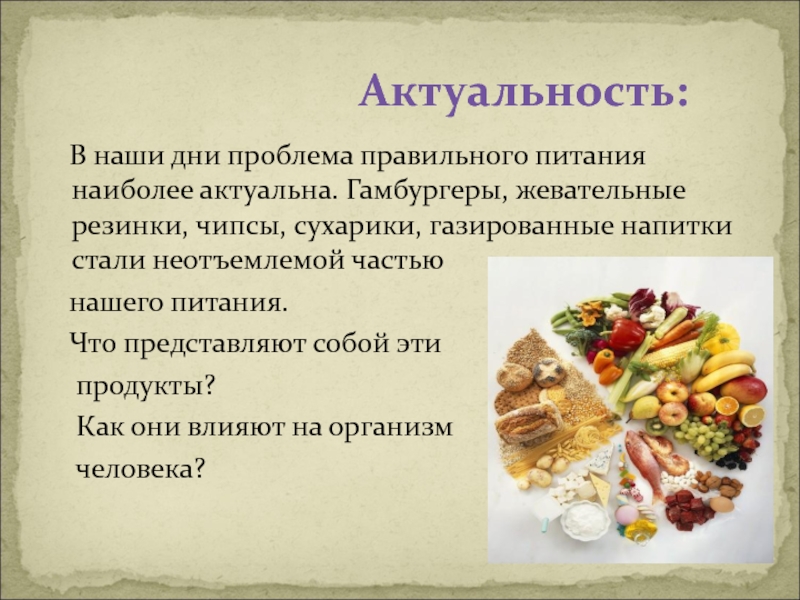 Актуальность:

В наши дни проблема правильного питания наиболее актуальна. Гамбургеры, жевательные резинки, чипсы, сухарики, газированные напитки стали неотъемлемой частью

нашего питания.

Что представляют собой эти продукты?

Как они влияют на организм человека?